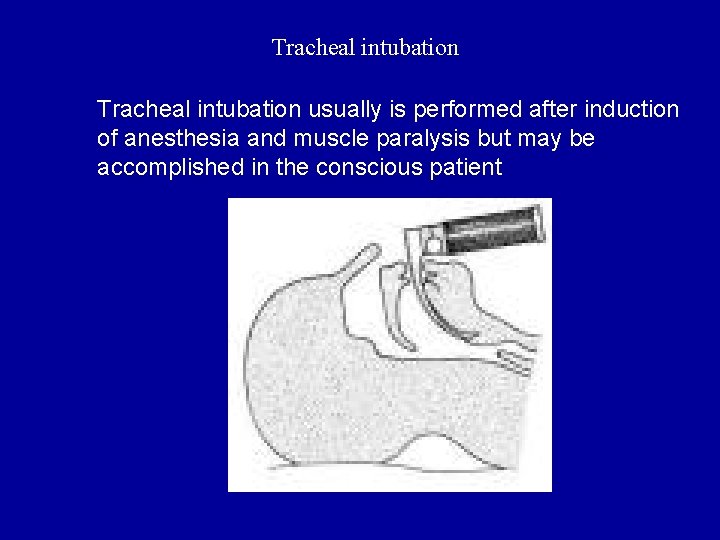 Tracheal intubation

Tracheal intubation usually is performed after induction of anesthesia and muscle paralysis but may be accomplished in the conscious patient